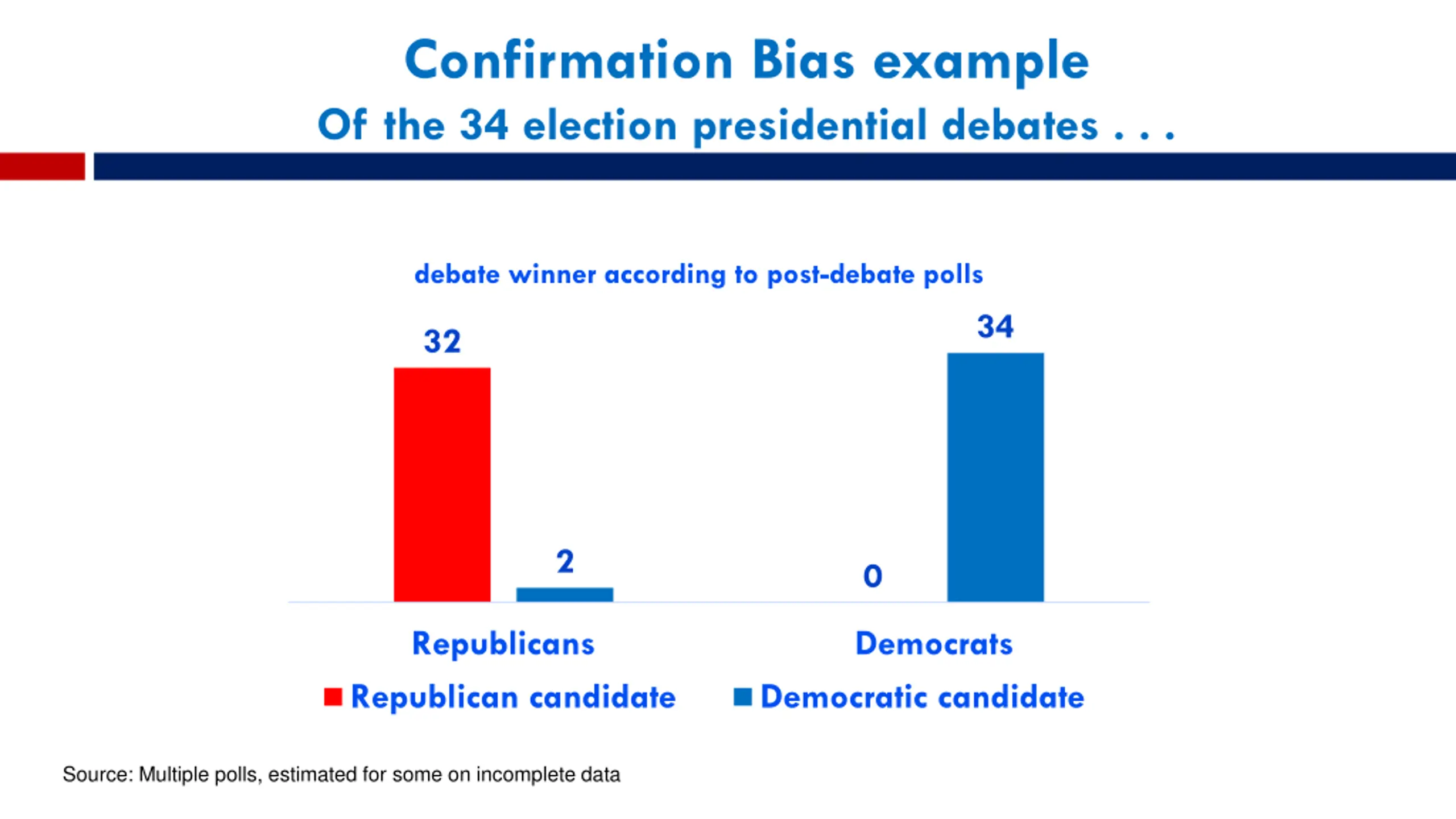 Confirmation Bias example
Of the 34 election presidential debates . . .

debate winner according to post-debate polls

32
2
0
34

Republicans
Democrats

Republican candidate
Democratic candidate

Source: Multiple polls, estimated for some on incomplete data